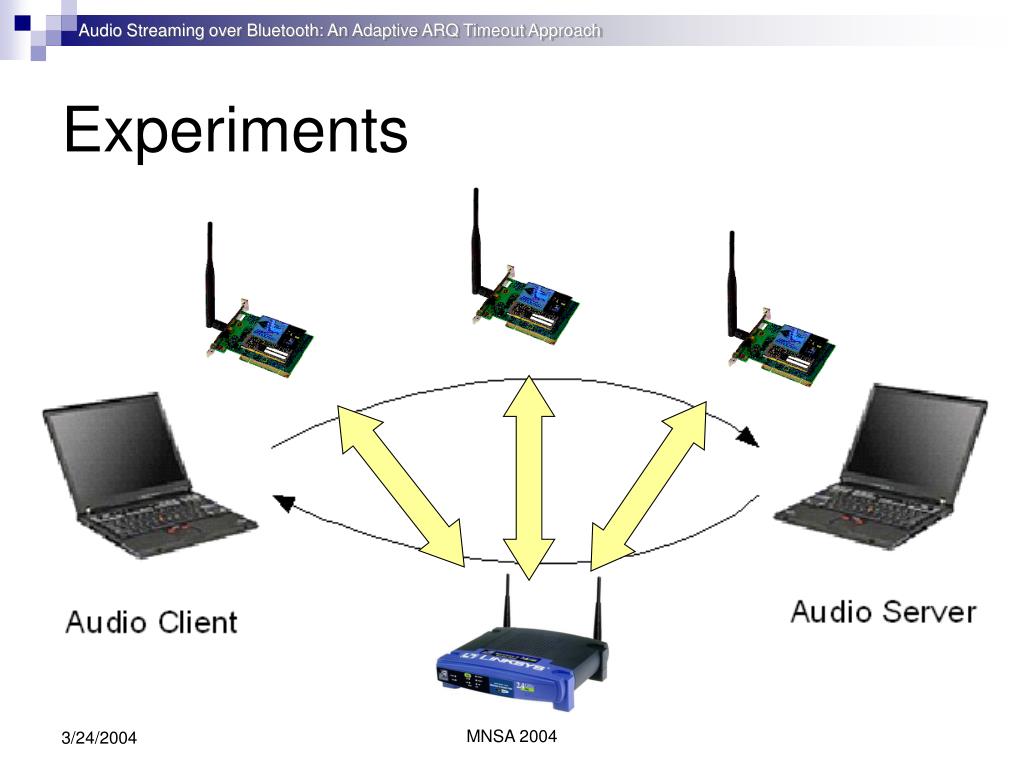 Audio Streaming over Bluetooth: An Adaptive ARQ Timeout Approach

Experiments

Audio Client

Audio Server

LINKSYS

3/24/2004

MNSA 2004